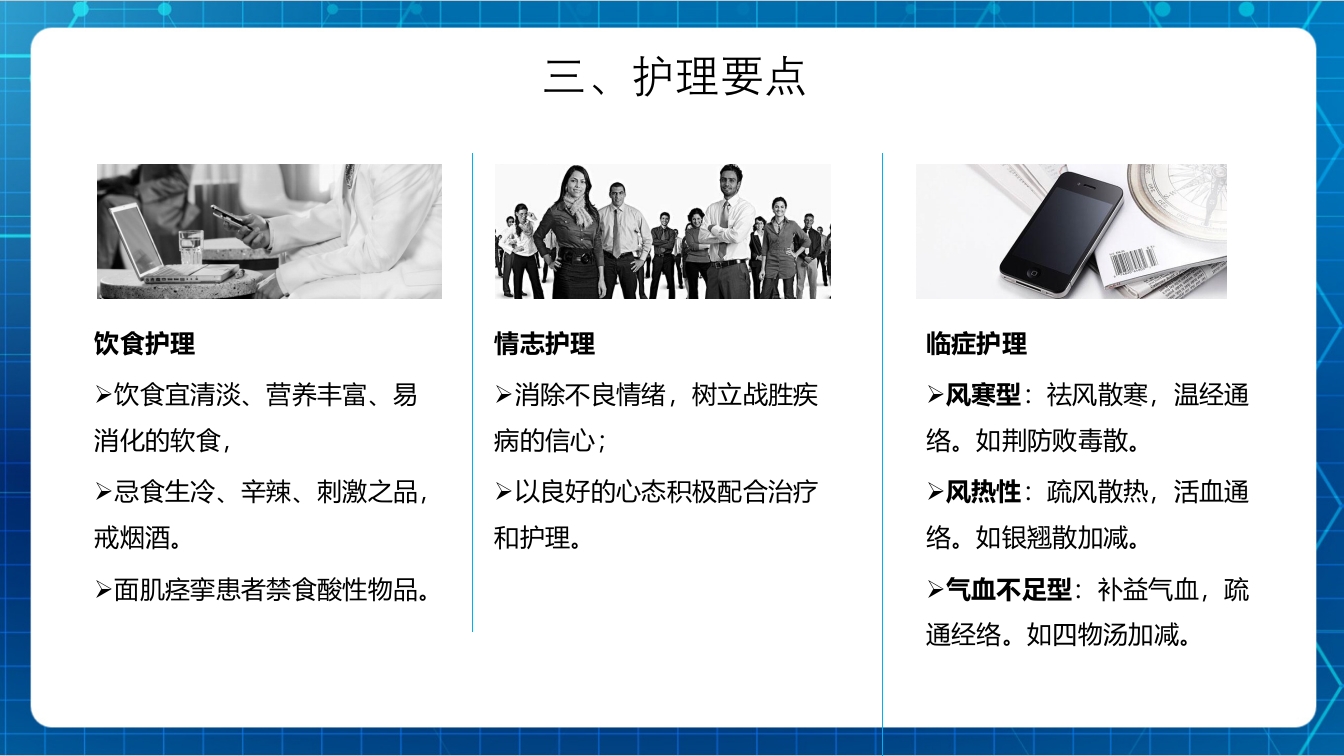 三、护理要点

饮食护理

➢饮食宜清淡、营养丰富、易消化的软食，

➢忌食生冷、辛辣、刺激之品，戒烟酒。

➢面肌痉挛患者禁食酸性物品。

情志护理

➢消除不良情绪，树立战胜疾病的信心；

➢以良好的心态积极配合治疗和护理。

临症护理

➢风寒型：祛风散寒，温经通络。如荆防败毒散。

➢风热性：疏风散热，活血通络。如银翘散加减。

➢气血不足型：补益气血，疏通经络。如四物汤加减。